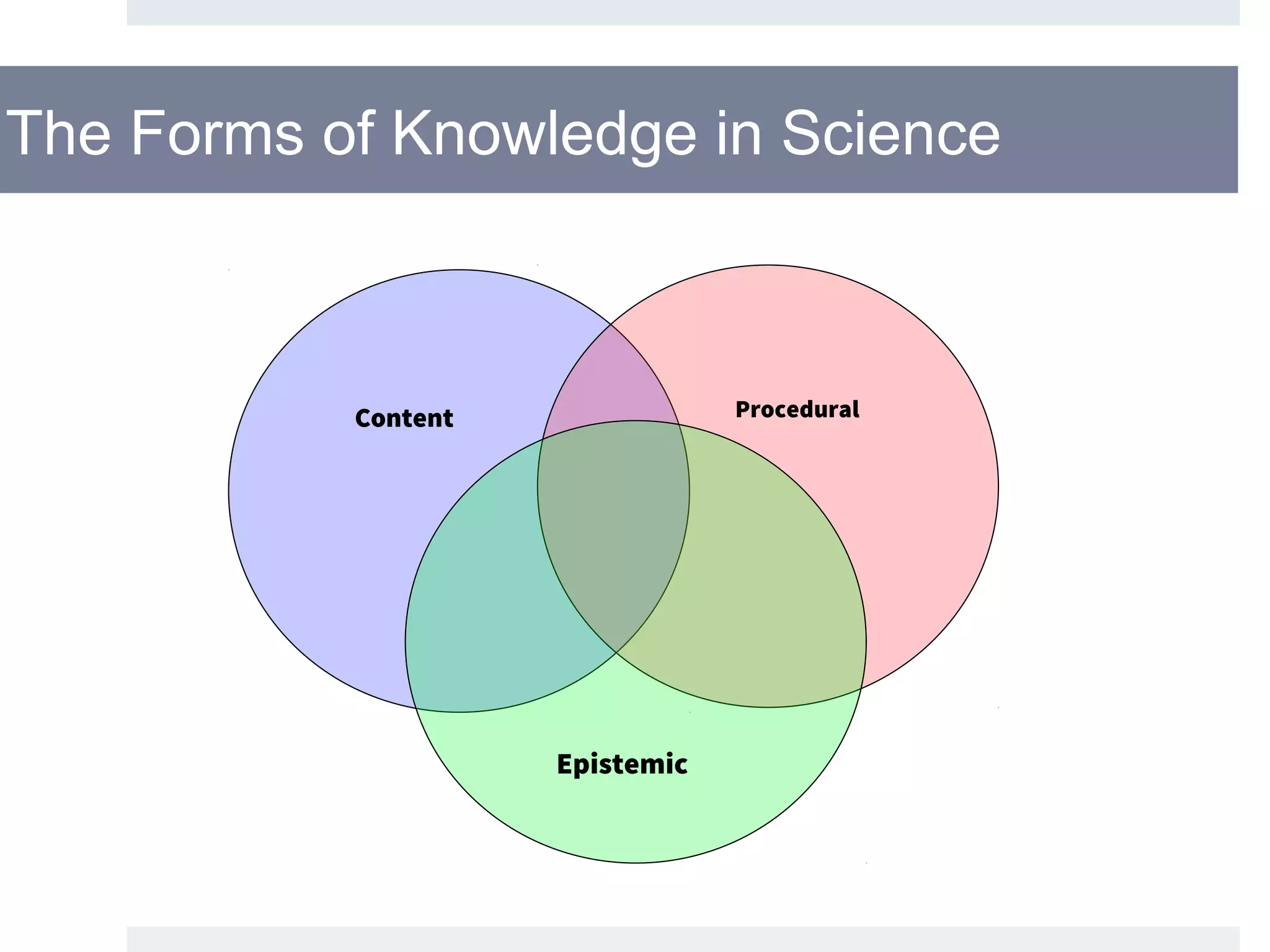 The Forms of Knowledge in Science

Content

Procedural

Epistemic